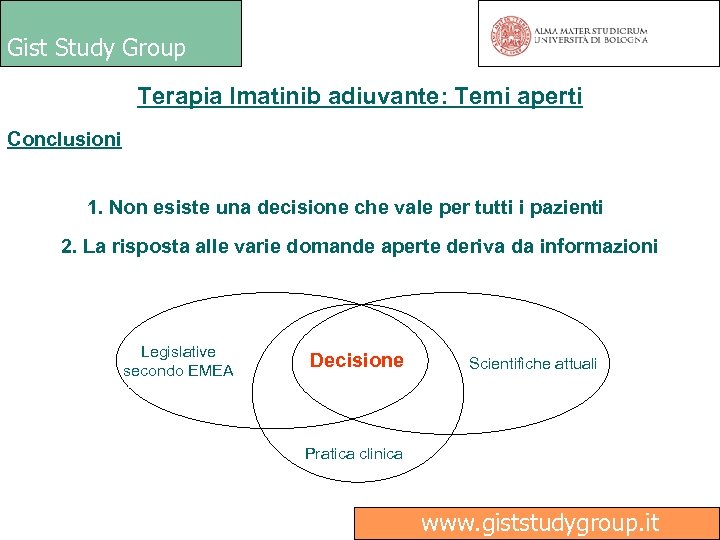 Gist Study Group

ALMA MATER STUDIORUM
UNIVERSITÀ DI BOLOGNA

Terapia Imatinib adiuvante: Temi aperti

Conclusioni

1. Non esiste una decisione che vale per tutti i pazienti

2. La risposta alle varie domande aperte deriva da informazioni

Legislative secondo EMEA

Decisione

Scientifiche attuali

Pratica clinica

www.giststudygroup.it